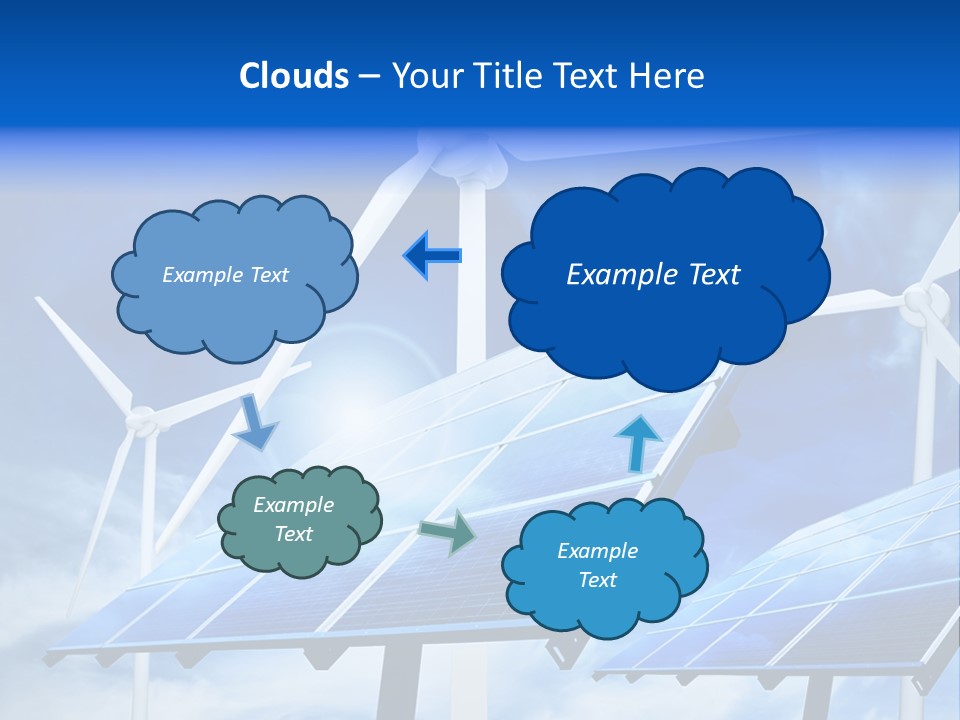 Clouds – Your Title Text Here

Example Text

Example Text

Example Text

Example Text